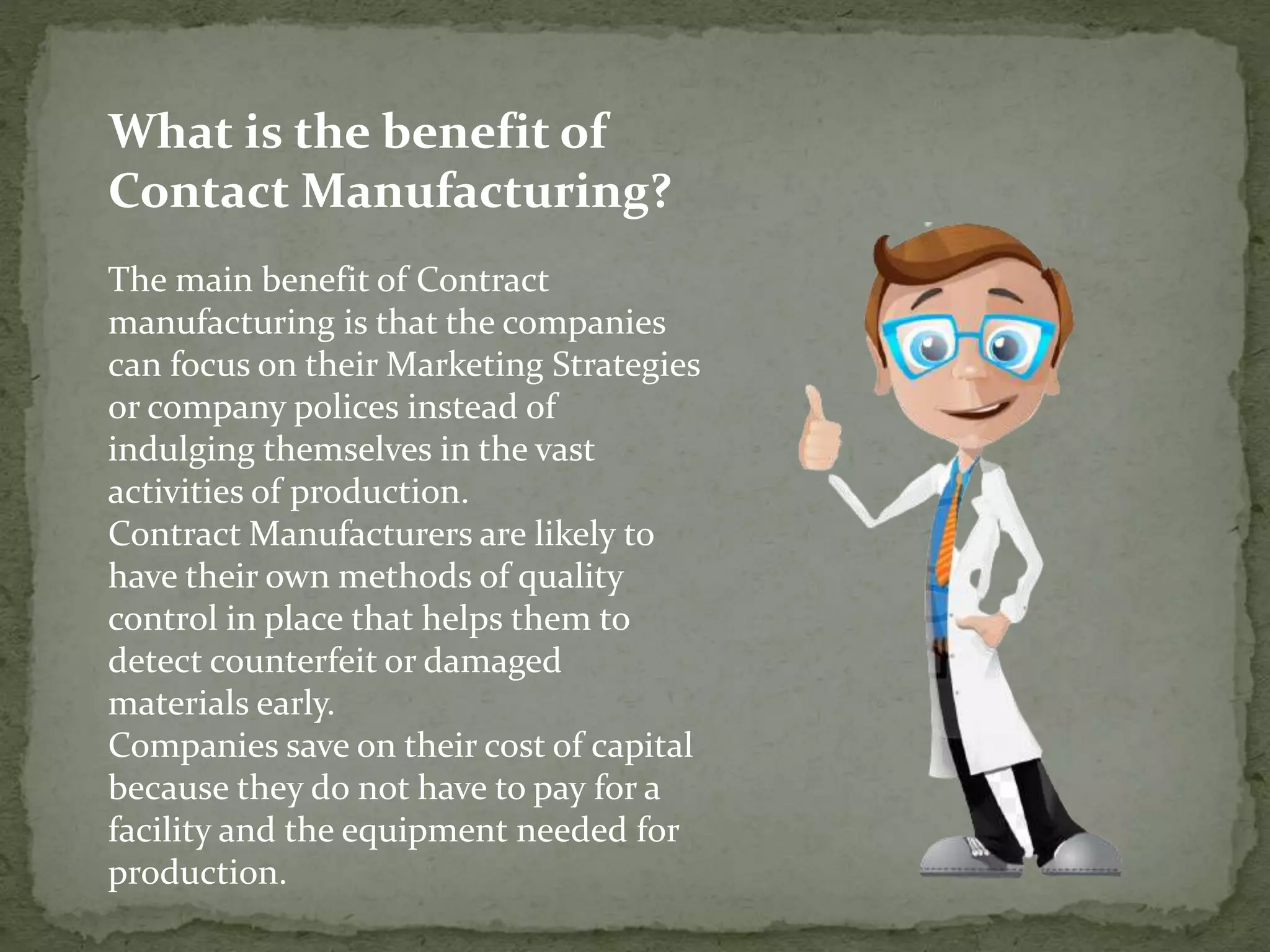 What is the benefit of Contact Manufacturing?

The main benefit of Contract manufacturing is that the companies can focus on their Marketing Strategies or company polices instead of indulging themselves in the vast activities of production.
Contract Manufacturers are likely to have their own methods of quality control in place that helps them to detect counterfeit or damaged materials early.
Companies save on their cost of capital because they do not have to pay for a facility and the equipment needed for production.